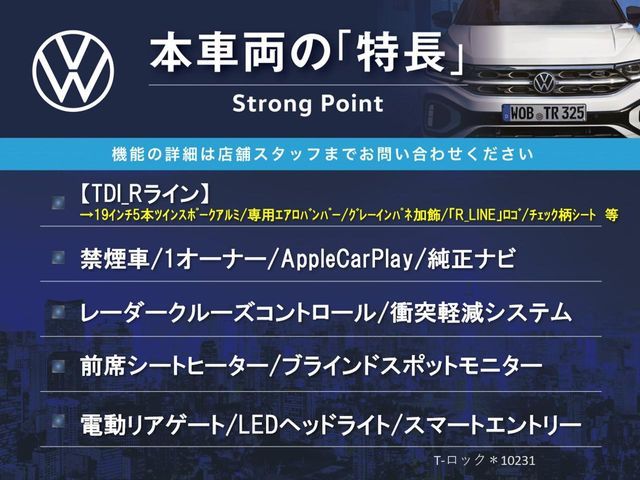 本車両の「特長」
Strong Point

WOB TR 325

機能の詳細は店舗スタッフまでお問い合わせください

【TDI_Rライン】
→19インチ5本ツインスポークアルミ/専用エアロバンパー/グレーインパネ加飾/「R_LINE」ロゴ/チェック柄シート 等

禁煙車/1オーナー/AppleCarPlay/純正ナビ

レーダークルーズコントロール/衝突軽減システム

前席シートヒーター/ブラインドスポットモニター

電動リアゲート/LEDヘッドライト/スマートエントリー

T-ロック＊10231